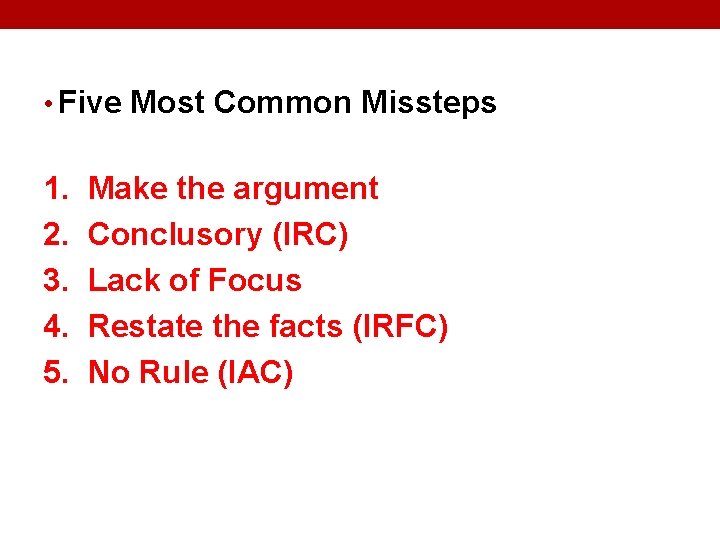 • Five Most Common Missteps

1. Make the argument
2. Conclusory (IRC)
3. Lack of Focus
4. Restate the facts (IRFC)
5. No Rule (IAC)